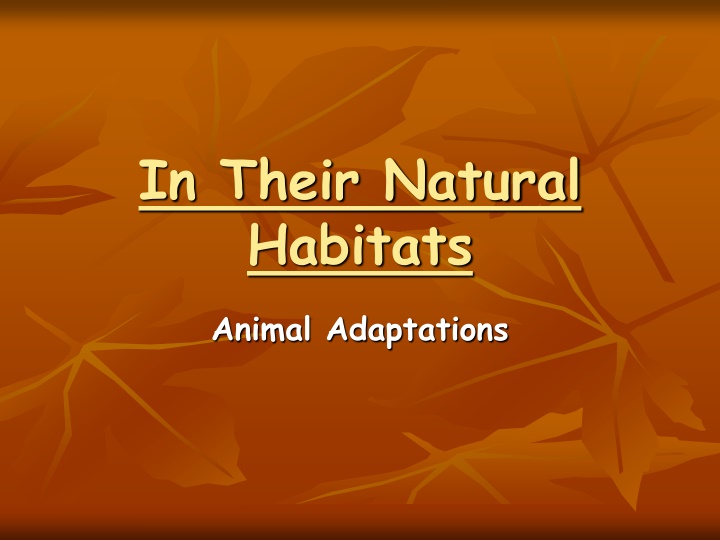 In Their Natural Habitats

Animal Adaptations